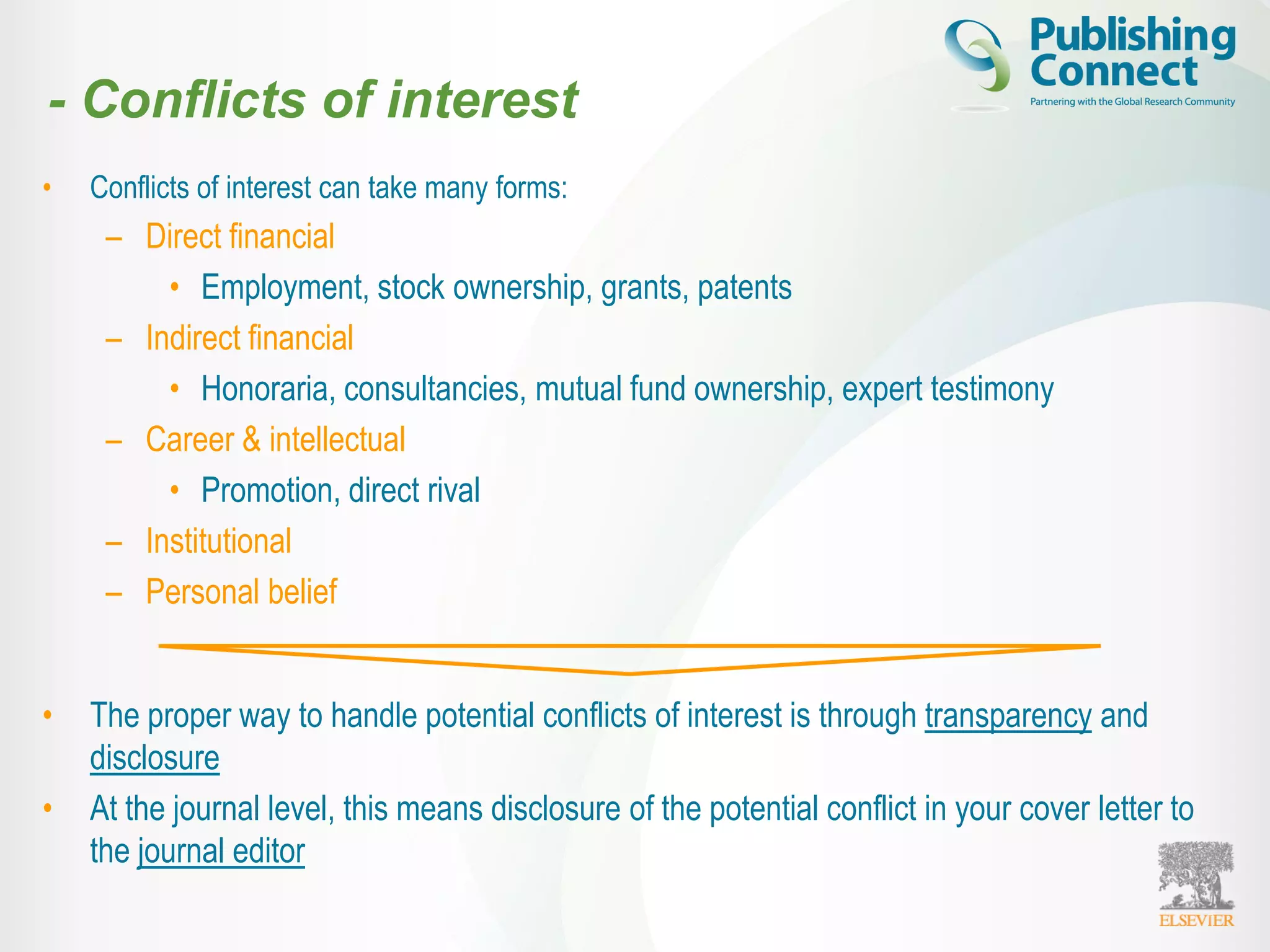 Publishing Connect
Partnering with the Global Research Community

- Conflicts of interest

• Conflicts of interest can take many forms:
– Direct financial
• Employment, stock ownership, grants, patents
– Indirect financial
• Honoraria, consultancies, mutual fund ownership, expert testimony
– Career & intellectual
• Promotion, direct rival
– Institutional
– Personal belief

• The proper way to handle potential conflicts of interest is through transparency and disclosure
• At the journal level, this means disclosure of the potential conflict in your cover letter to the journal editor

ELSEVIER